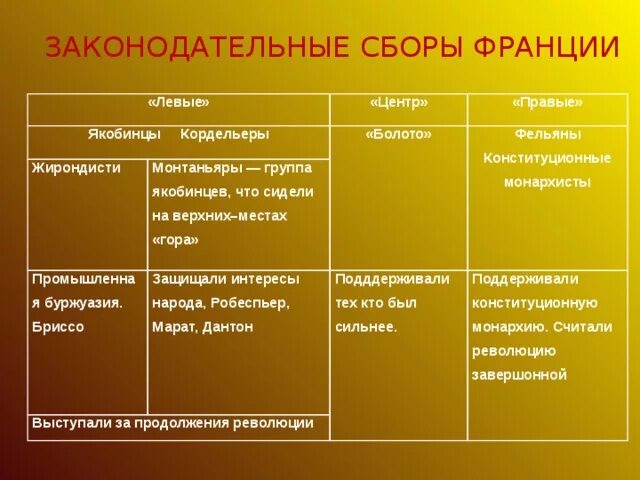 ЗАКОНОДАТЕЛЬНЫЕ СБОРЫ ФРАНЦИИ

| «Левые» | | «Центр» | «Правые» |
|---|---|---|---|
| Якобинцы Кордельеры | | «Болото» | Фельяны Конституционные монархисты |
| Жирондисти | Монтаньяры — группа якобинцев, что сидели на верхних–местах «гора» | | |
| Промышленная буржуазия. Бриссо | Защищали интересы народа, Робеспьер, Марат, Дантон | Подддерживали тех кто был сильнее. | Поддерживали конституционную монархию. Считали революцию завершонной |
| Выступали за продолжения революции | | | |